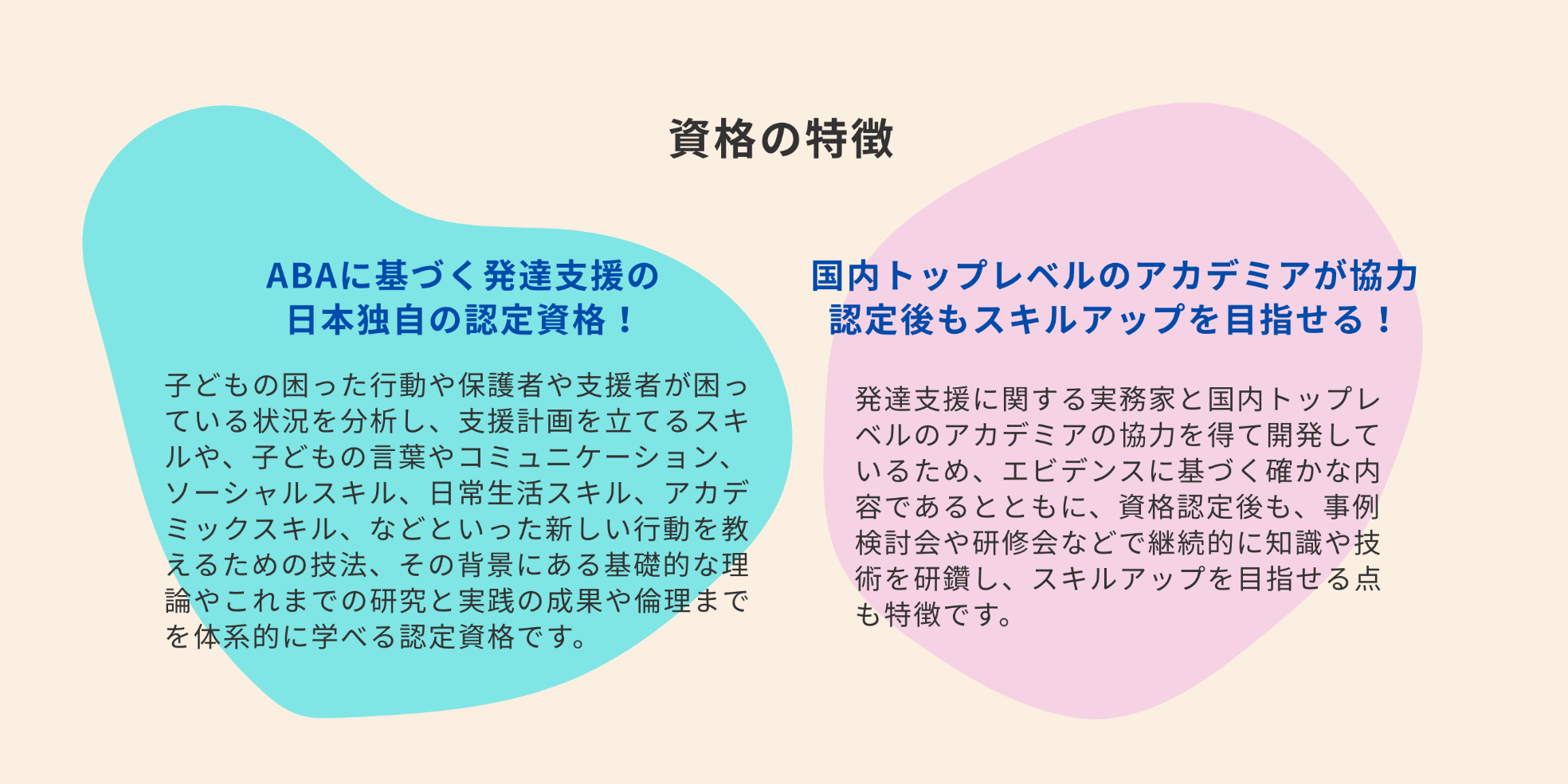 資格の特徴

ABAに基づく発達支援の
日本独自の認定資格！

子どもの困った行動や保護者や支援者が困っている状況を分析し、支援計画を立てるスキルや、子どもの言葉やコミュニケーション、ソーシャルスキル、日常生活スキル、アカデミックスキル、などといった新しい行動を教えるための技法、その背景にある基礎的な理論やこれまでの研究と実践の成果や倫理までを体系的に学べる認定資格です。

国内トップレベルのアカデミアが協力
認定後もスキルアップを目指せる！

発達支援に関する実務家と国内トップレベルのアカデミアの協力を得て開発しているため、エビデンスに基づく確かな内容であるとともに、資格認定後も、事例検討会や研修会などで継続的に知識や技術を研鑽し、スキルアップを目指せる点も特徴です。